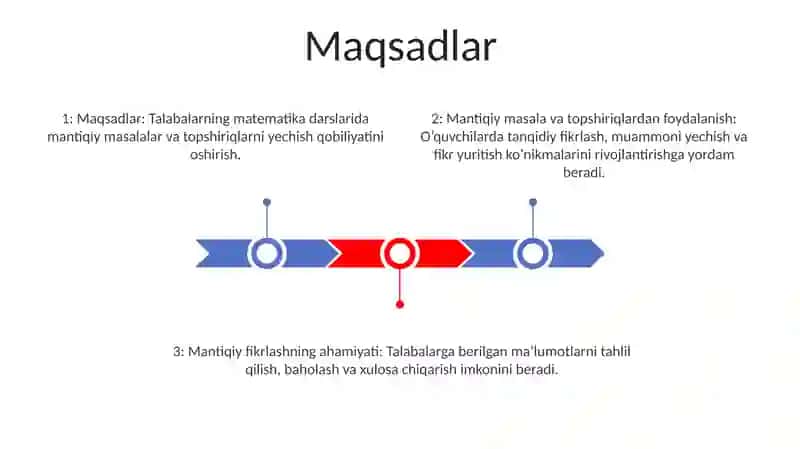 Maqsadlar

1: Maqsadlar: Talabalarning matematika darslarida mantiqiy masalalar va topshiriqlarni yechish qobiliyatini oshirish.

2: Mantiqiy masala va topshiriqlardan foydalanish: O'quvchilarda tanqidiy fikrlash, muammoni yechish va fikr yuritish ko'nikmalarini rivojlantirishga yordam beradi.

3: Mantiqiy fikrlashning ahamiyati: Talabalarga berilgan ma'lumotlarni tahlil qilish, baholash va xulosa chiqarish imkonini beradi.